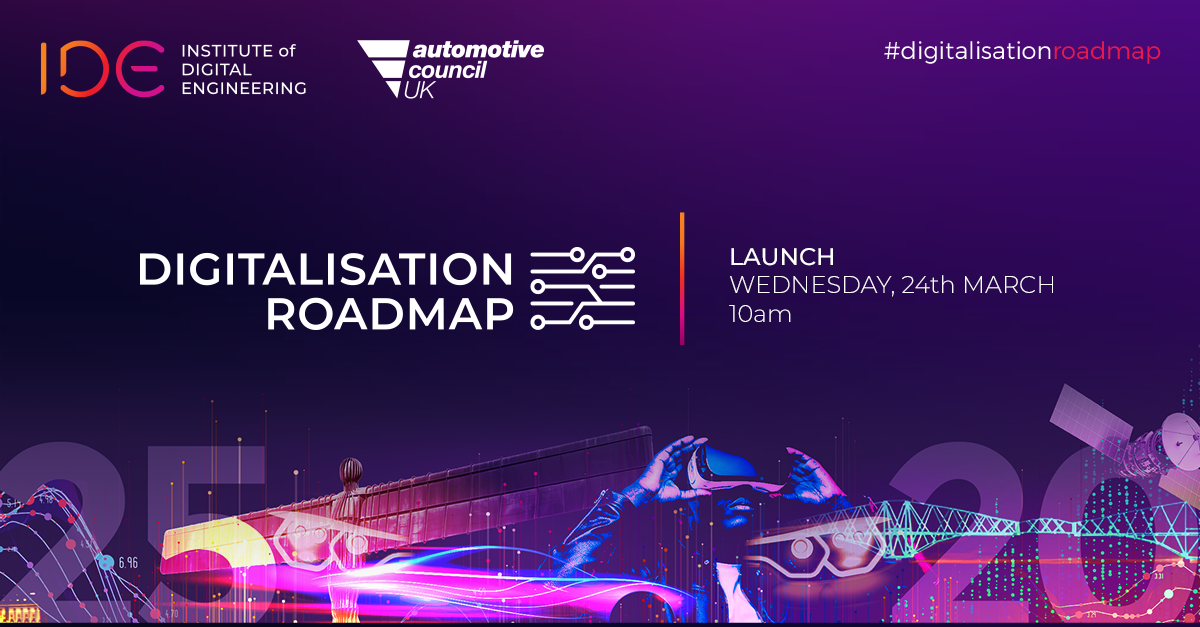 IDE INSTITUTE of DIGITAL ENGINEERING

automotive council UK

#digitalisationroadmap

DIGITALISATION ROADMAP

LAUNCH
WEDNESDAY, 24th MARCH
10am

25

6.96

20